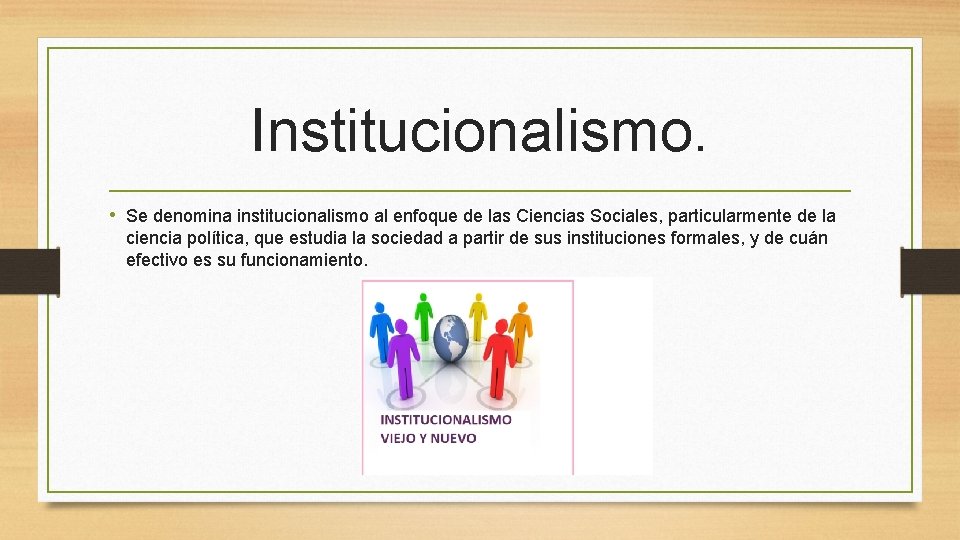 Institucionalismo.

• Se denomina institucionalismo al enfoque de las Ciencias Sociales, particularmente de la ciencia política, que estudia la sociedad a partir de sus instituciones formales, y de cuán efectivo es su funcionamiento.

INSTITUCIONALISMO
VIEJO Y NUEVO